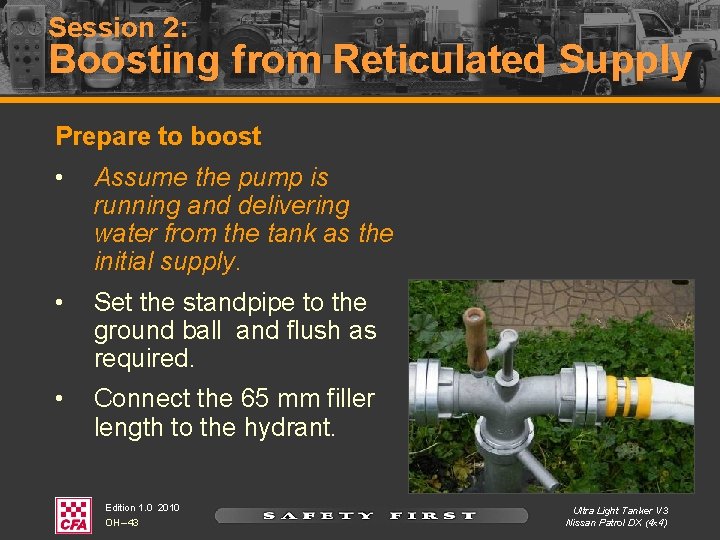 Session 2:
Boosting from Reticulated Supply

Prepare to boost

• Assume the pump is running and delivering water from the tank as the initial supply.

• Set the standpipe to the ground ball and flush as required.

• Connect the 65 mm filler length to the hydrant.

CFA

Edition 1.0 2010
OH–43

SAFETY FIRST

Ultra Light Tanker V3
Nissan Patrol DX (4x4)